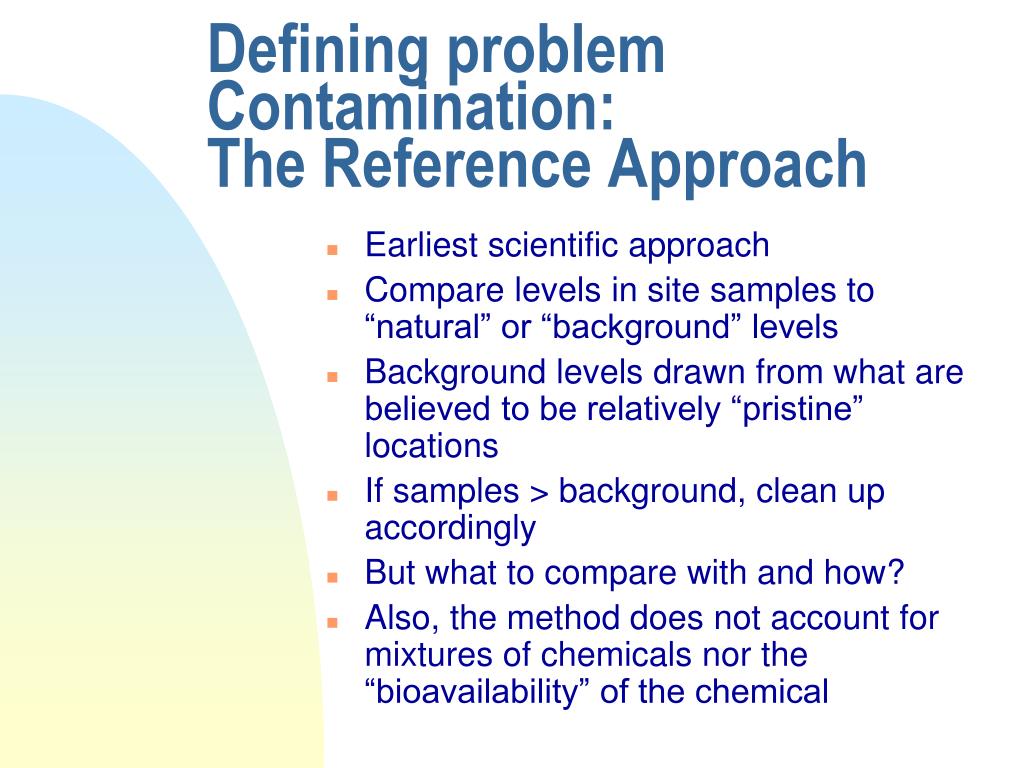 Defining problem Contamination:
The Reference Approach

- Earliest scientific approach
- Compare levels in site samples to “natural” or “background” levels
- Background levels drawn from what are believed to be relatively “pristine” locations
- If samples > background, clean up accordingly
- But what to compare with and how?
- Also, the method does not account for mixtures of chemicals nor the “bioavailability” of the chemical